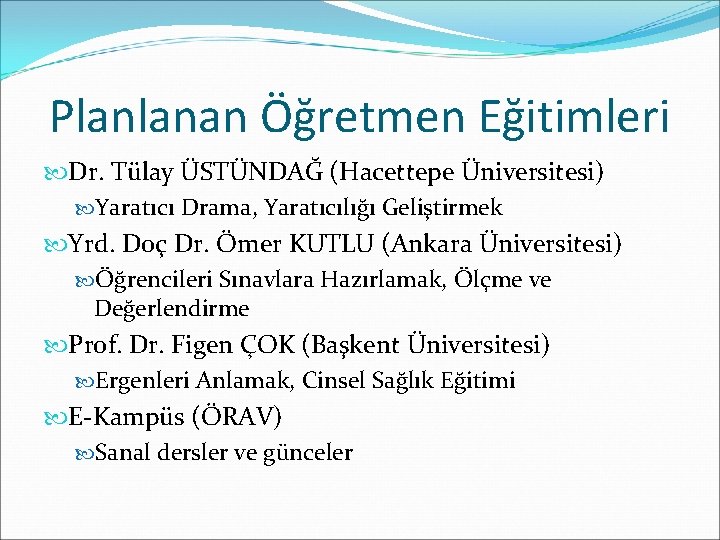 Planlanan Öğretmen Eğitimleri

Dr. Tülay ÜSTÜNDAĞ (Hacettepe Üniversitesi)

Yaratıcı Drama, Yaratıcılığı Geliştirmek

Yrd. Doç Dr. Ömer KUTLU (Ankara Üniversitesi)

Öğrencileri Sınavlara Hazırlamak, Ölçme ve Değerlendirme

Prof. Dr. Figen ÇOK (Başkent Üniversitesi)

Ergenleri Anlamak, Cinsel Sağlık Eğitimi

E-Kampüs (ÖRAV)

Sanal dersler ve günceler